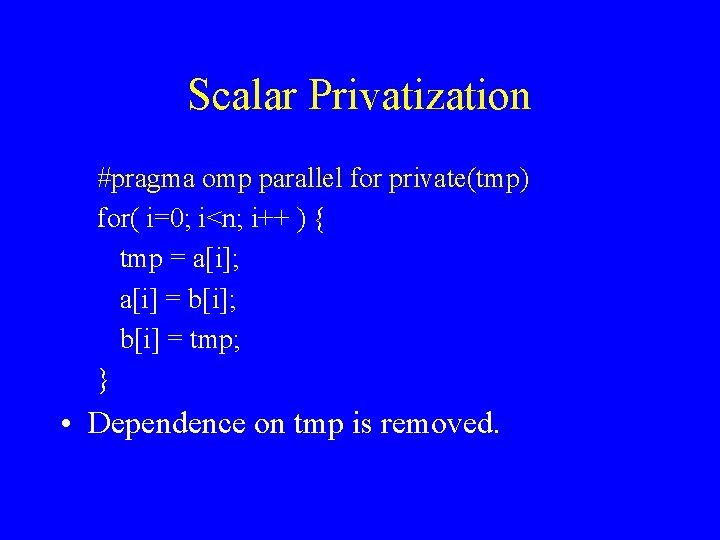 Scalar Privatization

#pragma omp parallel for private(tmp)
for( i=0; i<n; i++ ) {
tmp = a[i];
a[i] = b[i];
b[i] = tmp;
}

• Dependence on tmp is removed.